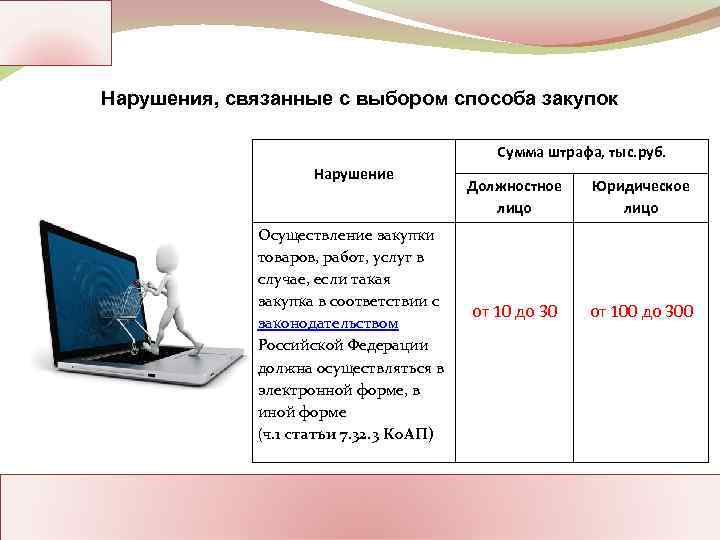 Нарушения, связанные с выбором способа закупок

| Нарушение | Сумма штрафа, тыс.руб. | |
|---|---|---|
| | Должностное лицо | Юридическое лицо |
| Осуществление закупки товаров, работ, услуг в случае, если такая закупка в соответствии с законодательством Российской Федерации должна осуществляться в электронной форме, в иной форме (ч.1 статьи 7.32.3 КоАП) | от 10 до 30 | от 100 до 300 |